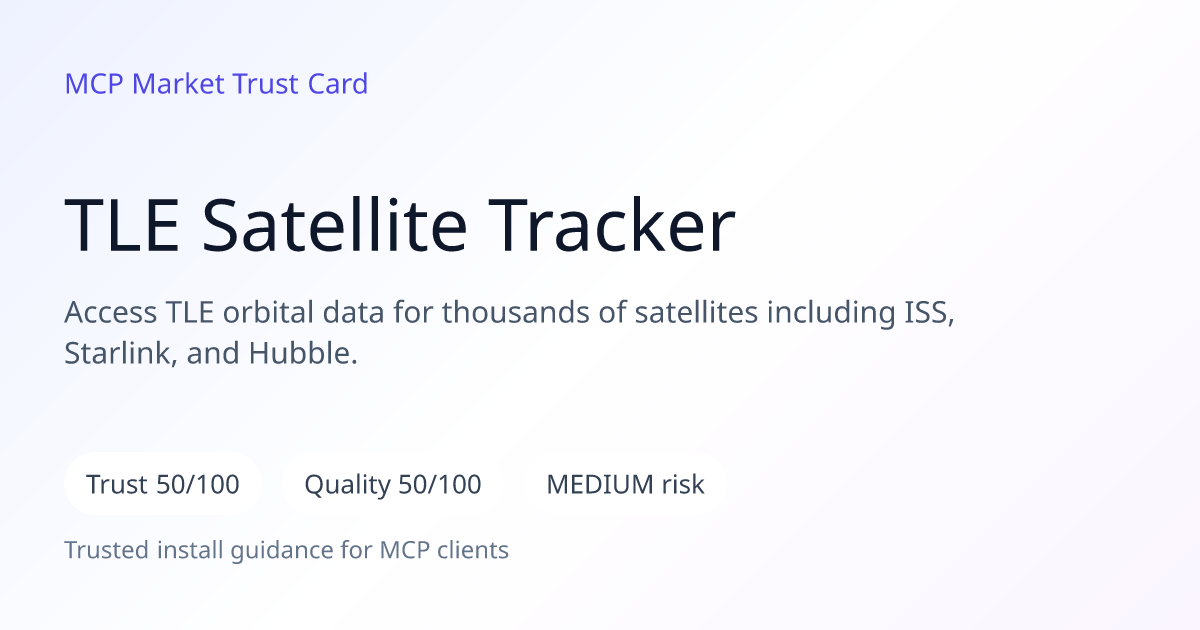 MCP Market Trust Card

TLE Satellite Tracker

Access TLE orbital data for thousands of satellites including ISS, Starlink, and Hubble.

Trust 50/100

Quality 50/100

MEDIUM risk

Trusted install guidance for MCP clients